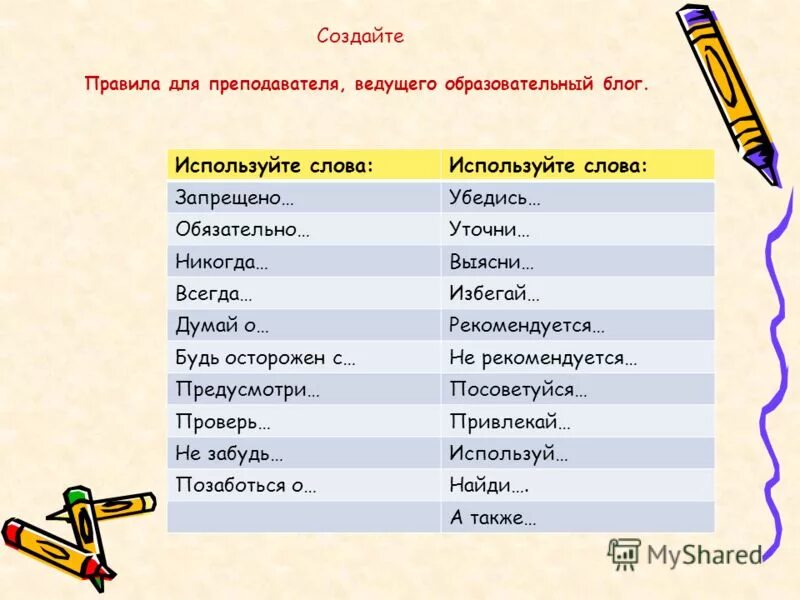 Создайте

Правила для преподавателя, ведущего образовательный блог.

| Используйте слова: | Используйте слова: |
|---|---|
| Запрещено… | Убедись… |
| Обязательно… | Уточни… |
| Никогда… | Выясни… |
| Всегда… | Избегай… |
| Думай о… | Рекомендуется… |
| Будь осторожен с… | Не рекомендуется… |
| Предусмотри… | Посоветуйся… |
| Проверь… | Привлекай… |
| Не забудь… | Используй… |
| Позаботься о… | Найди…. |
| | А также… |

MyShared